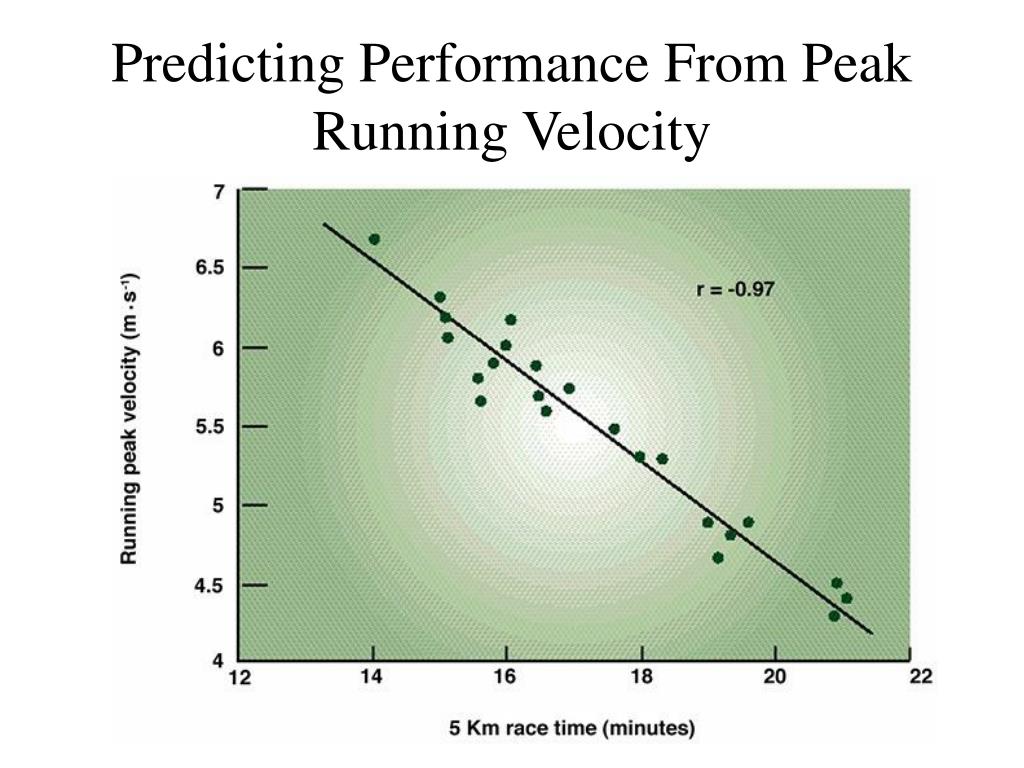 Predicting Performance From Peak Running Velocity

Running peak velocity ($m \cdot s^{-1}$)

7
6.5
6
5.5
5
4.5
4

r = -0.97

12
14
16
18
20
22

5 Km race time (minutes)